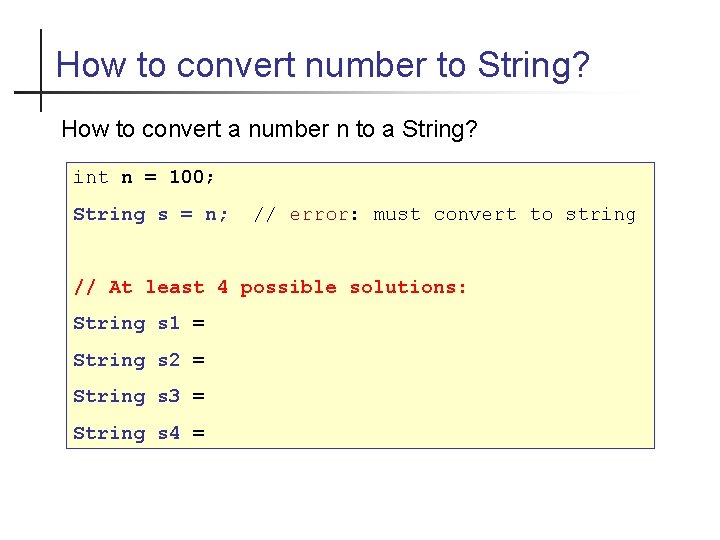 How to convert number to String?

How to convert a number n to a String?

int n = 100;

String s = n; // error: must convert to string

// At least 4 possible solutions:

String s1 =

String s2 =

String s3 =

String s4 =